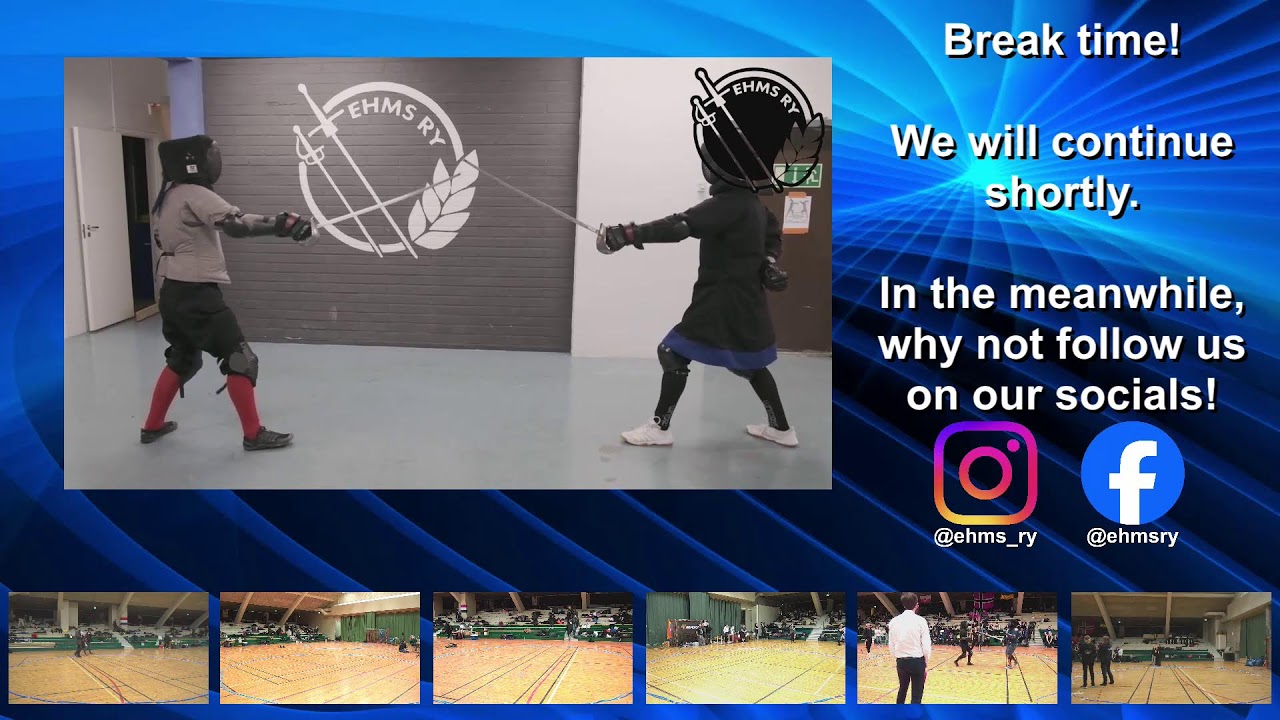 EHMS RY

EHMS RY

Break time!

We will continue shortly.

In the meanwhile, why not follow us on our socials!

@ehms_ry

@ehmsry